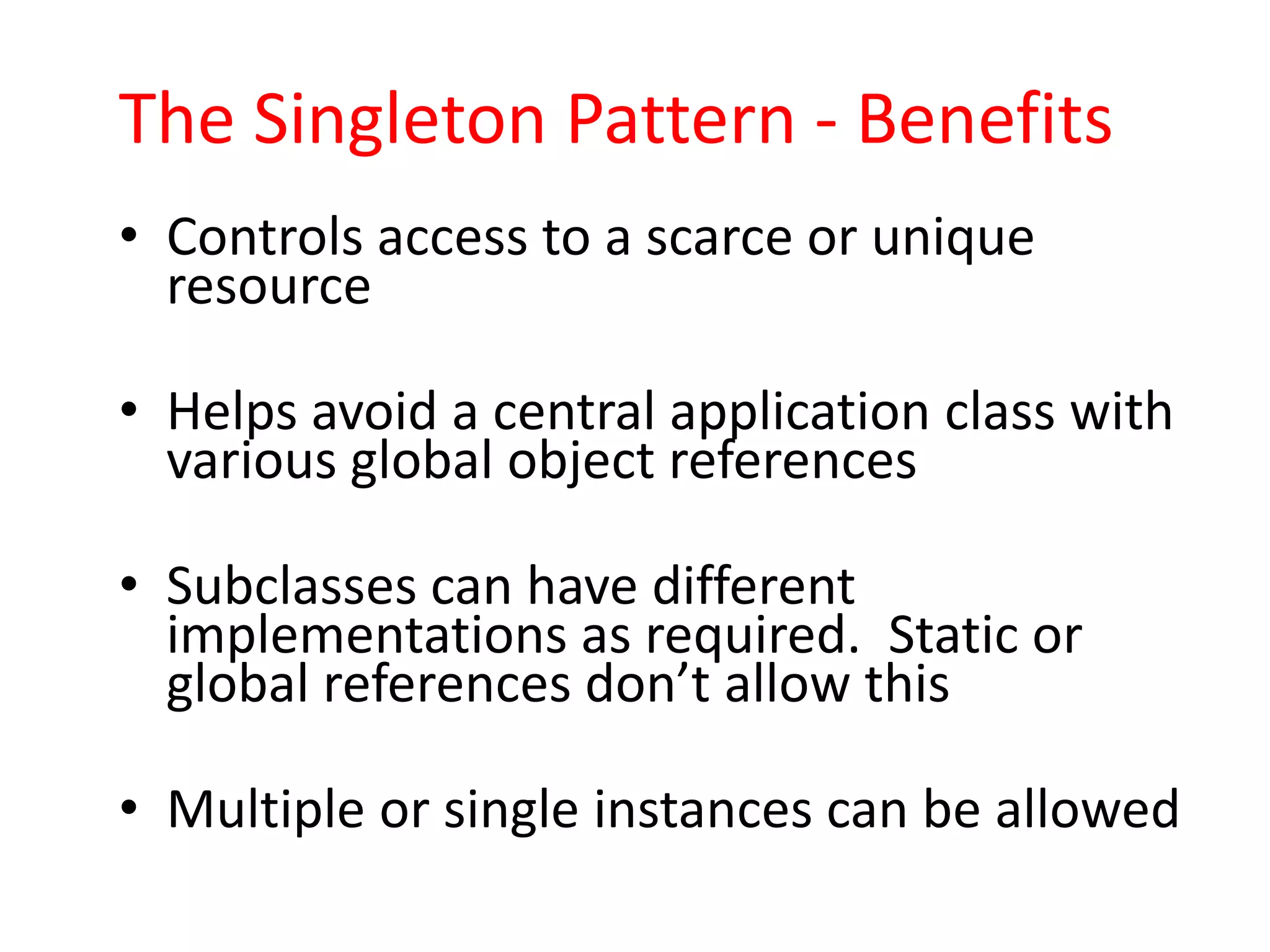 The Singleton Pattern - Benefits

• Controls access to a scarce or unique resource

• Helps avoid a central application class with various global object references

• Subclasses can have different implementations as required.  Static or global references don’t allow this

• Multiple or single instances can be allowed